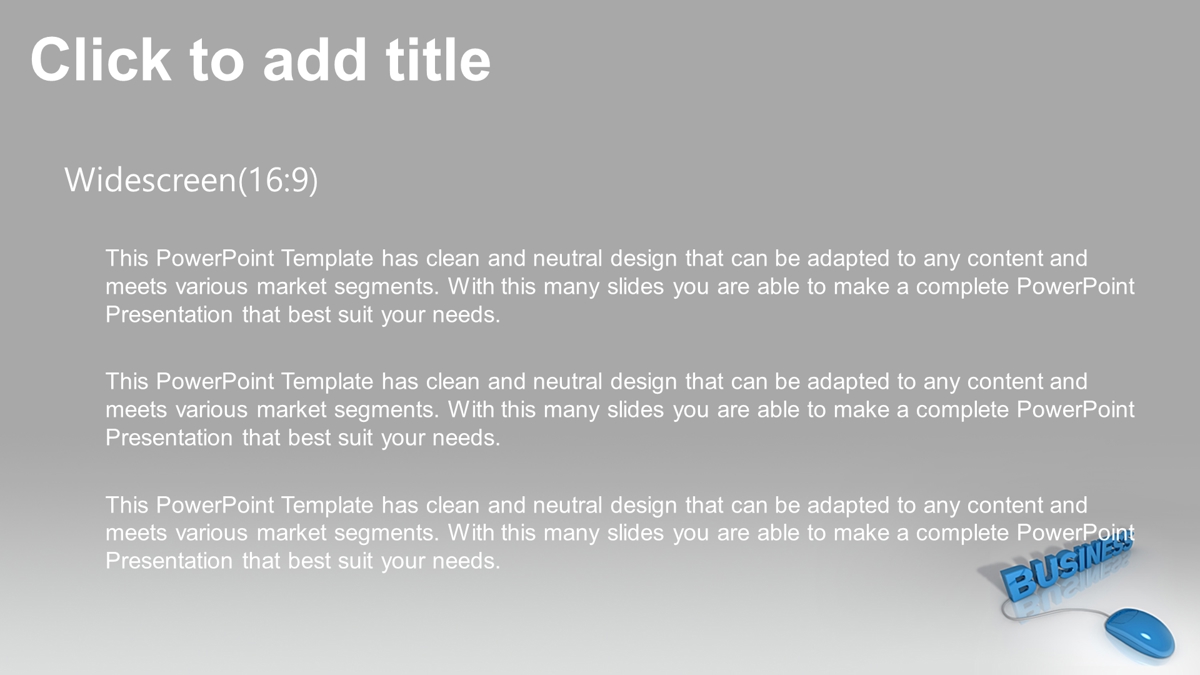 Click to add title

Widescreen(16:9)

This PowerPoint Template has clean and neutral design that can be adapted to any content and meets various market segments. With this many slides you are able to make a complete PowerPoint Presentation that best suit your needs.

This PowerPoint Template has clean and neutral design that can be adapted to any content and meets various market segments. With this many slides you are able to make a complete PowerPoint Presentation that best suit your needs.

This PowerPoint Template has clean and neutral design that can be adapted to any content and meets various market segments. With this many slides you are able to make a complete PowerPoint Presentation that best suit your needs.

BUSINESS